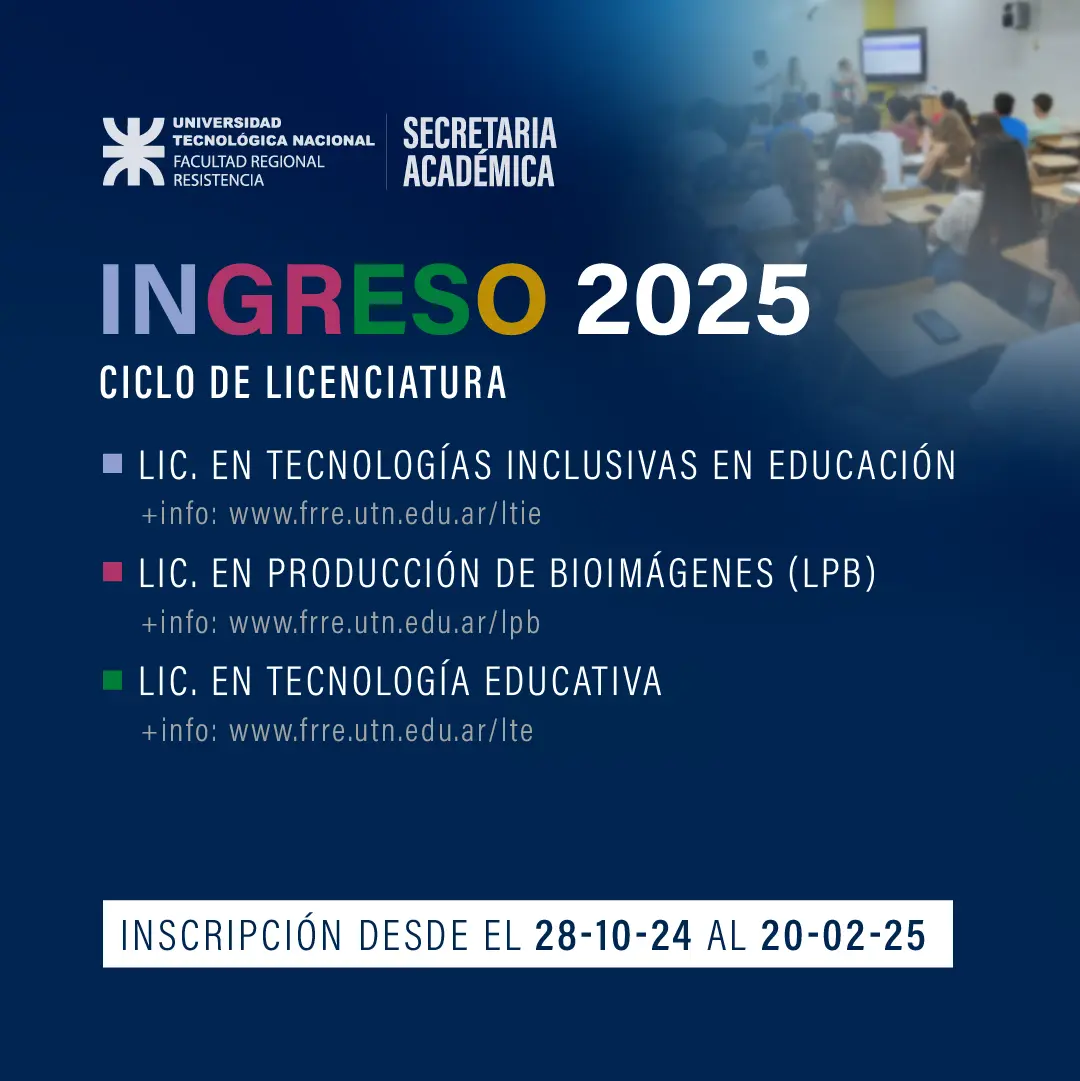 UNIVERSIDAD TECNOLÓGICA NACIONAL
FACULTAD REGIONAL RESISTENCIA

SECRETARIA ACADÉMICA

INGRESO 2025

CICLO DE LICENCIATURA

LIC. EN TECNOLOGÍAS INCLUSIVAS EN EDUCACIÓN
+info: www.frre.utn.edu.ar/ltie

LIC. EN PRODUCCIÓN DE BIOIMÁGENES (LPB)
+info: www.frre.utn.edu.ar/lpb

LIC. EN TECNOLOGÍA EDUCATIVA
+info: www.frre.utn.edu.ar/lte

INSCRIPCIÓN DESDE EL 28-10-24 AL 20-02-25